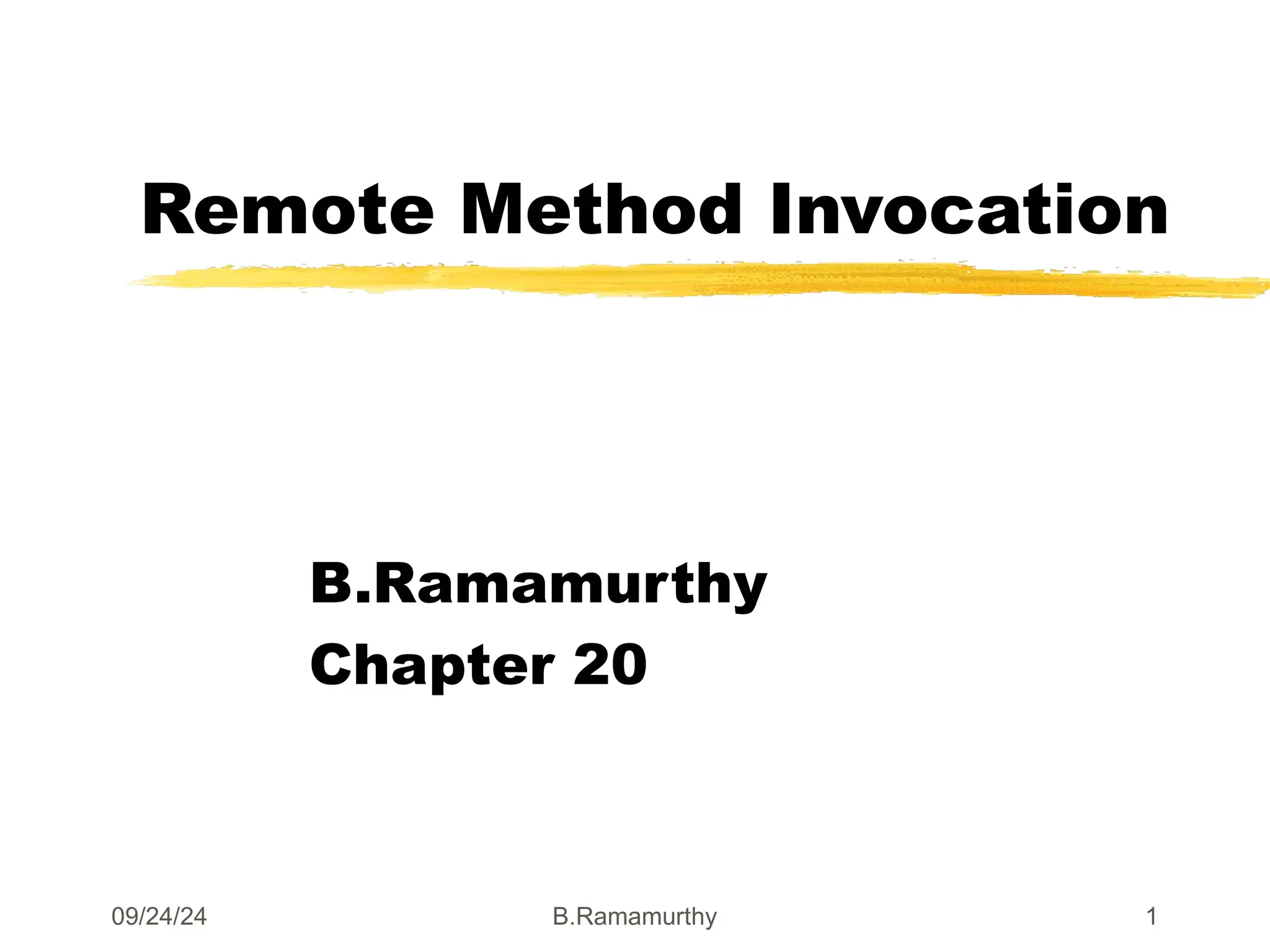 Remote Method Invocation

B.Ramamurthy
Chapter 20

09/24/24 B.Ramamurthy 1